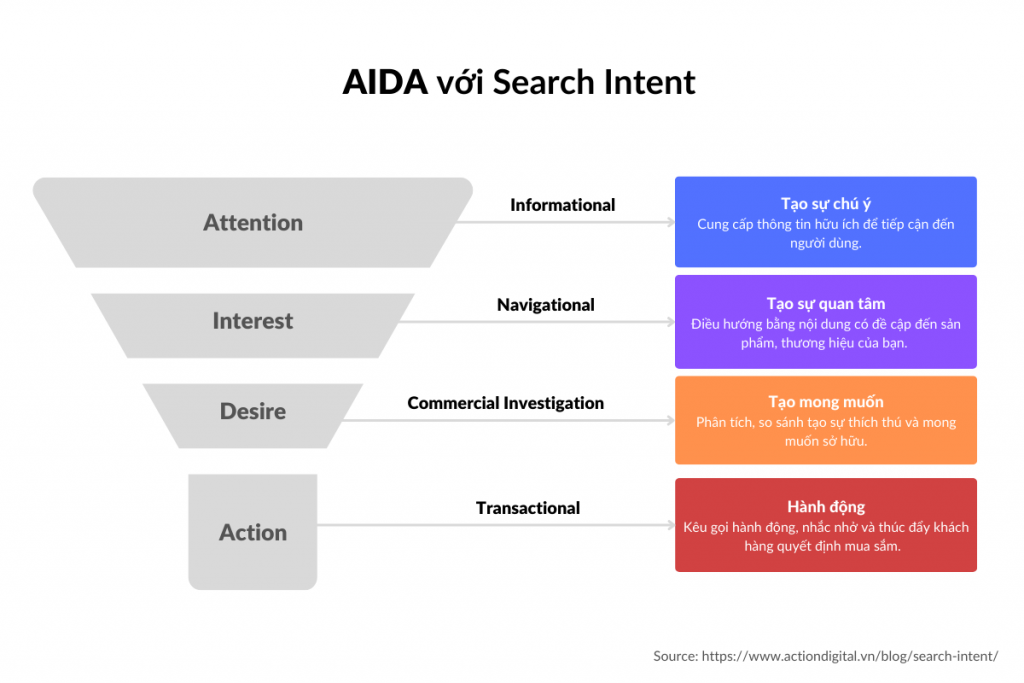 AIDA với Search Intent

Attention

Informational

Tạo sự chú ý
Cung cấp thông tin hữu ích để tiếp cận đến người dùng.

Interest

Navigational

Tạo sự quan tâm
Điều hướng bằng nội dung có đề cập đến sản phẩm, thương hiệu của bạn.

Desire

Commercial Investigation

Tạo mong muốn
Phân tích, so sánh tạo sự thích thú và mong muốn sở hữu.

Action

Transactional

Hành động
Kêu gọi hành động, nhắc nhở và thúc đẩy khách hàng quyết định mua sắm.

Source: https://www.actiondigital.vn/blog/search-intent/